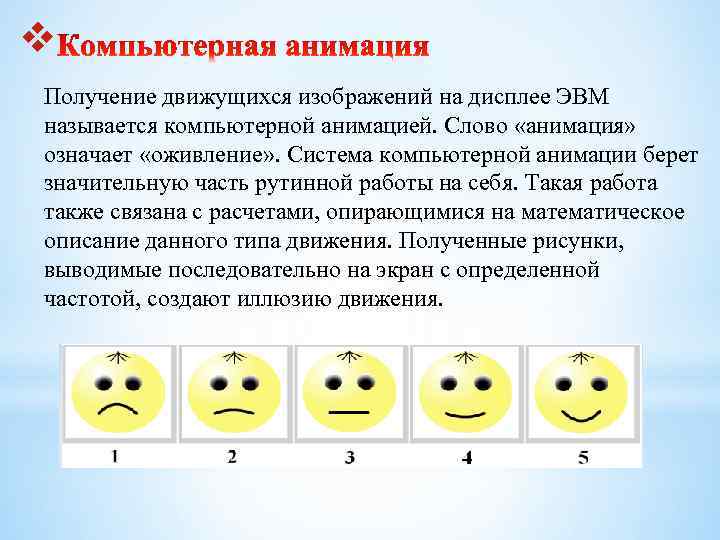 Компьютерная анимация

Получение движущихся изображений на дисплее ЭВМ называется компьютерной анимацией. Слово «анимация» означает «оживление». Система компьютерной анимации берет значительную часть рутинной работы на себя. Такая работа также связана с расчетами, опирающимися на математическое описание данного типа движения. Полученные рисунки, выводимые последовательно на экран с определенной частотой, создают иллюзию движения.

1 2 3 4 5